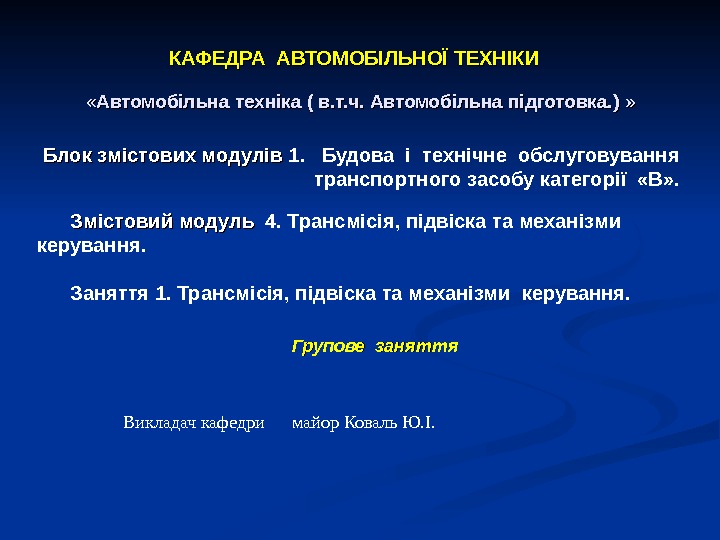 КАФЕДРА АВТОМОБІЛЬНОЇ ТЕХНІКИ

«Автомобільна техніка ( в.т.ч. Автомобільна підготовка.) »

Блок змістових модулів 1. Будова і технічне обслуговування транспортного засобу категорії «В».

Змістовий модуль 4. Трансмісія, підвіска та механізми керування.

Заняття 1. Трансмісія, підвіска та механізми керування.

Групове заняття

Викладач кафедри майор Коваль Ю.І.